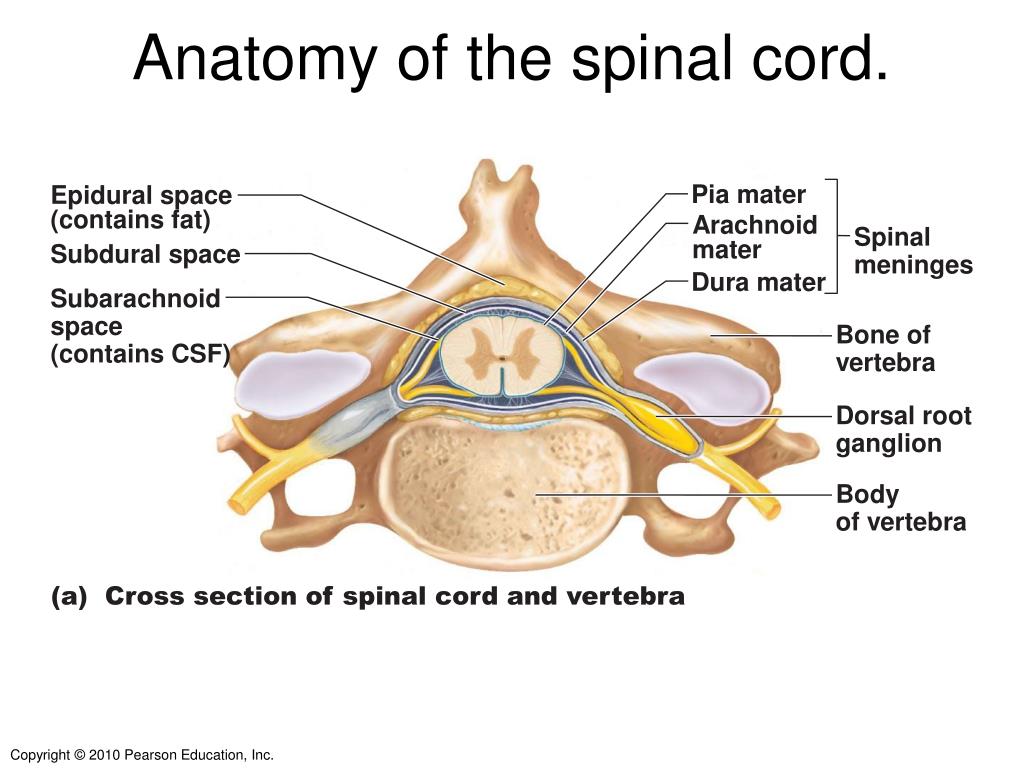 Anatomy of the spinal cord.

Epidural space (contains fat)

Subdural space

Subarachnoid space (contains CSF)

Pia mater

Arachnoid mater

Dura mater

Spinal meninges

Bone of vertebra

Dorsal root ganglion

Body of vertebra

(a) Cross section of spinal cord and vertebra

Copyright © 2010 Pearson Education, Inc.